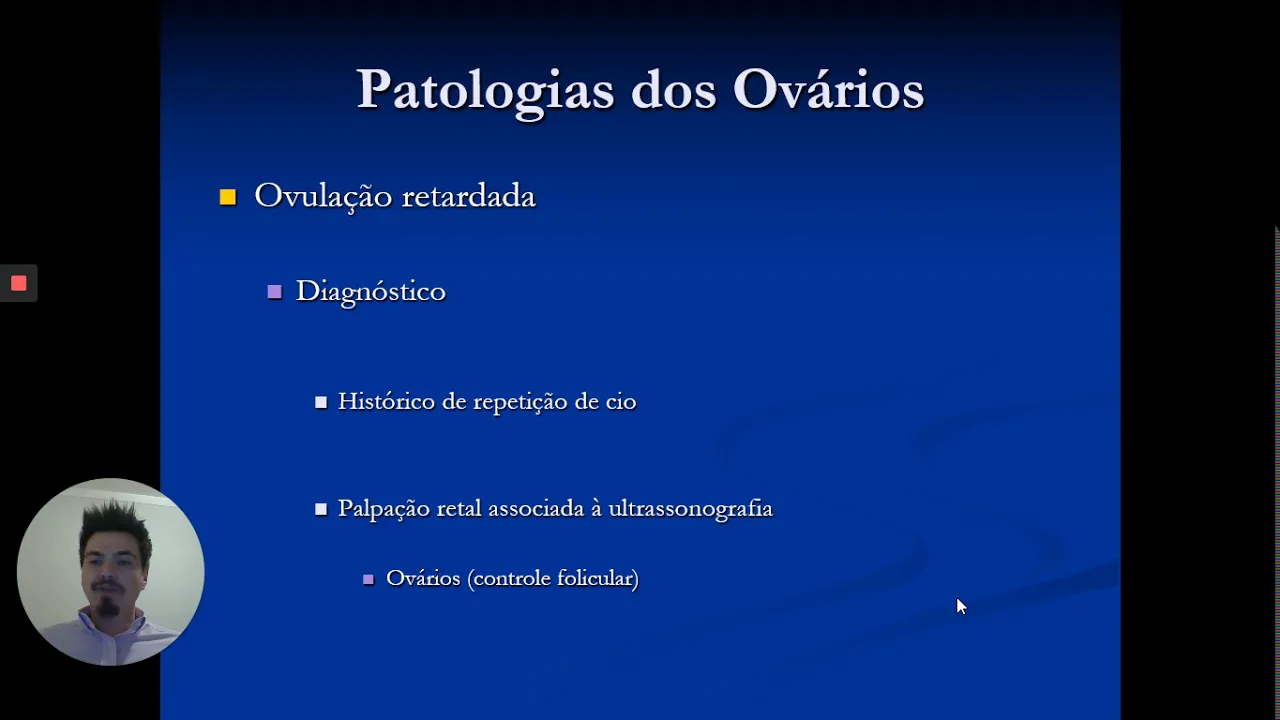 Patologias dos Ovários

Ovulação retardada

Diagnóstico

Histórico de repetição de cio

Palpação retal associada à ultrassonografia

Ovários (controle folicular)